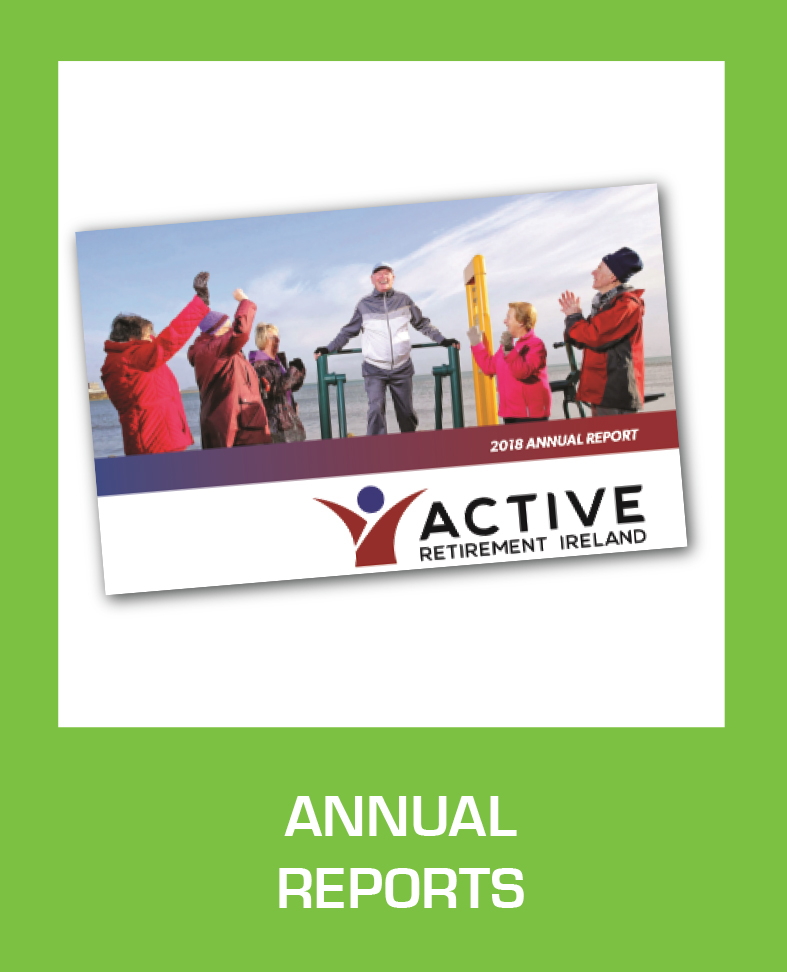 2018 ANNUAL REPORT

ACTIVE
RETIREMENT IRELAND

ANNUAL
REPORTS